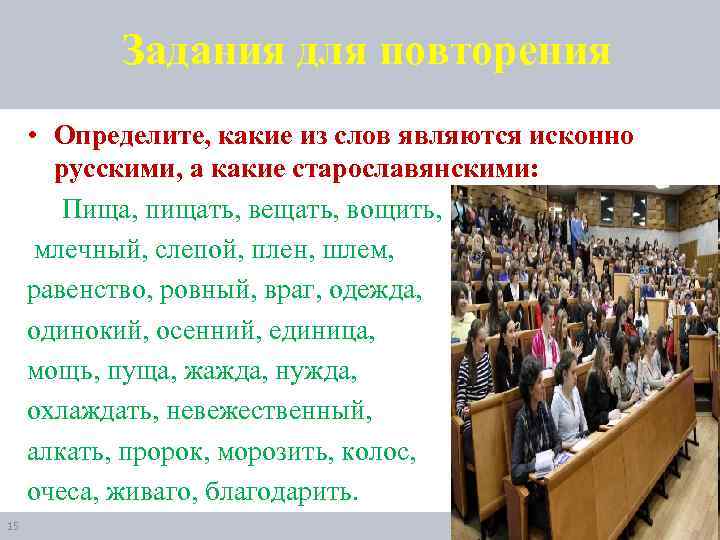 Задания для повторения

• Определите, какие из слов являются исконно русскими, а какие старославянскими:

Пища, пищать, вещать, вощить, млечный, слепой, плен, шлем, равенство, ровный, враг, одежда, одинокий, осенний, единица, мощь, пуща, жажда, нужда, охлаждать, невежественный, алкать, пророк, морозить, колос, очеса, живаго, благодарить.

15